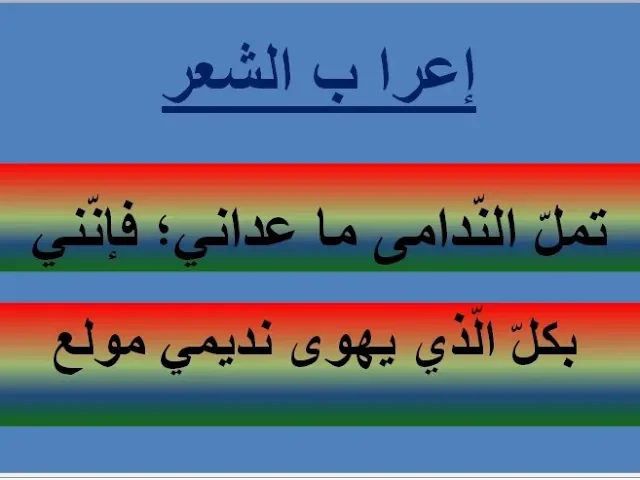 إعرا ب الشعر

تملّ النّدامى ما عداني؛ فإنّني

بكلّ الّذي يهوى نديمي مولع